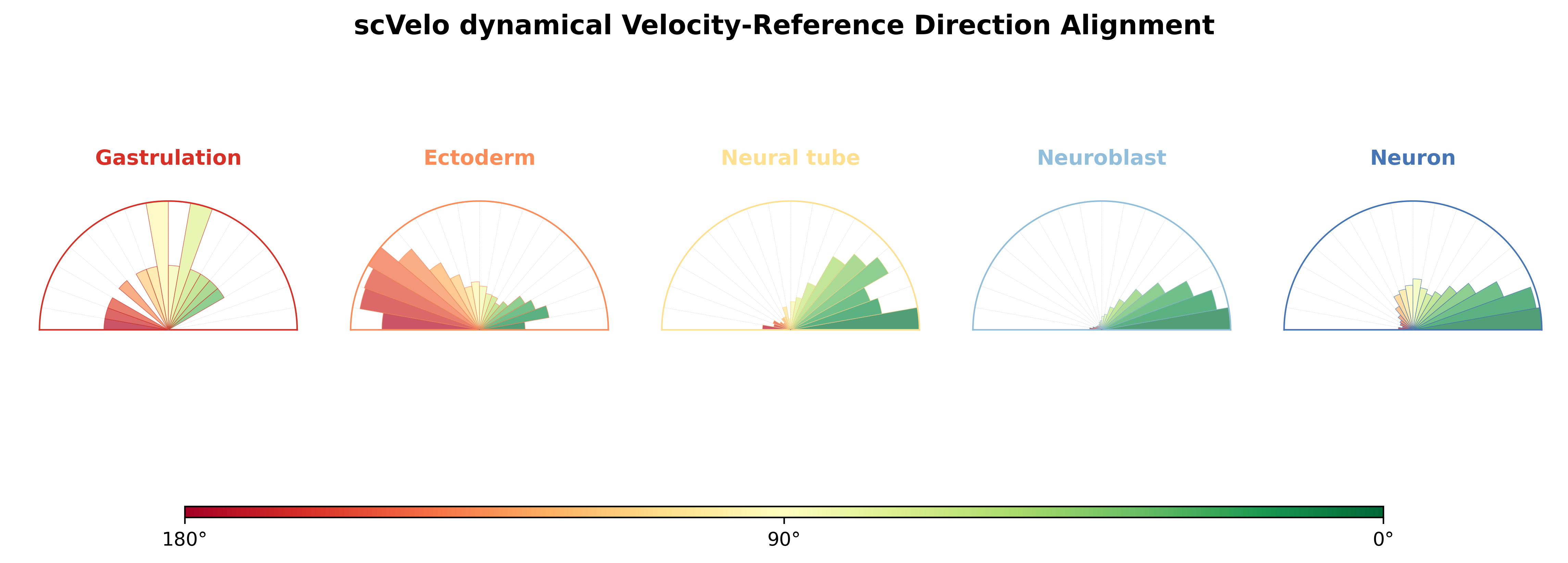 scVelo dynamical Velocity-Reference Direction Alignment

Gastrulation

Ectoderm

Neural tube

Neuroblast

Neuron

180°

90°

0°